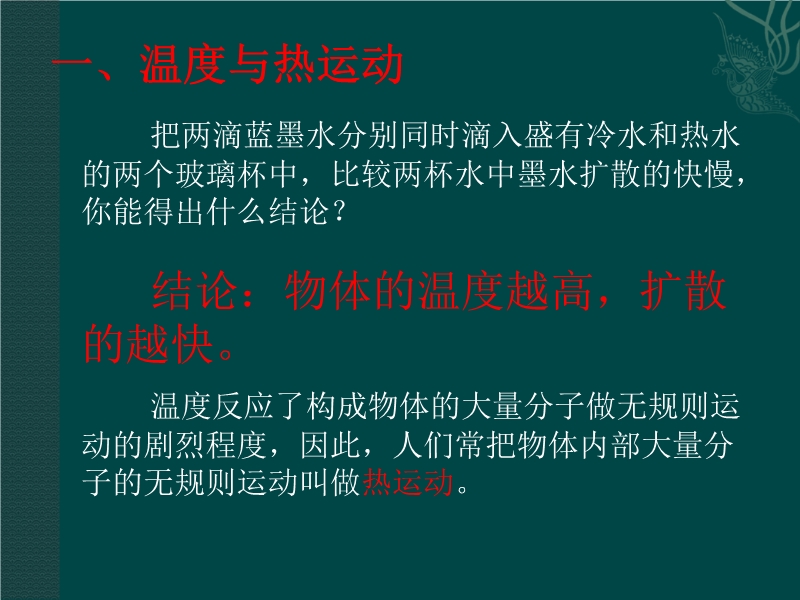 一、温度与热运动

把两滴蓝墨水分别同时滴入盛有冷水和热水的两个玻璃杯中，比较两杯水中墨水扩散的快慢，你能得出什么结论？

结论：物体的温度越高，扩散的越快。

温度反应了构成物体的大量分子做无规则运动的剧烈程度，因此，人们常把物体内部大量分子的无规则运动叫做热运动。